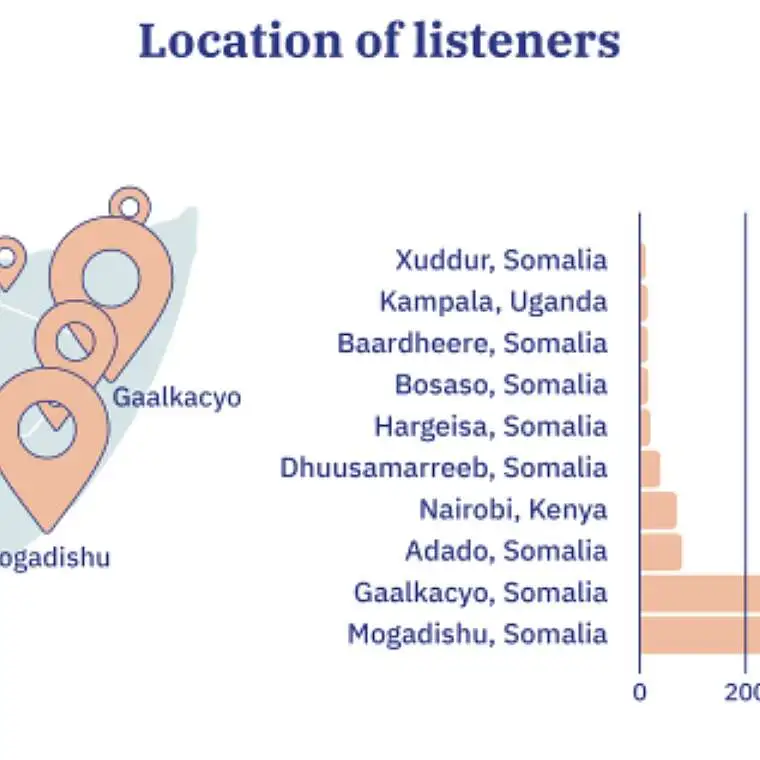 Location of listeners

Gaalkacyo

ogadishu

Xuddur, Somalia
Kampala, Uganda
Baardheere, Somalia
Bosaso, Somalia
Hargeisa, Somalia
Dhuusamarreeb, Somalia
Nairobi, Kenya
Adado, Somalia
Gaalkacyo, Somalia
Mogadishu, Somalia

0
200